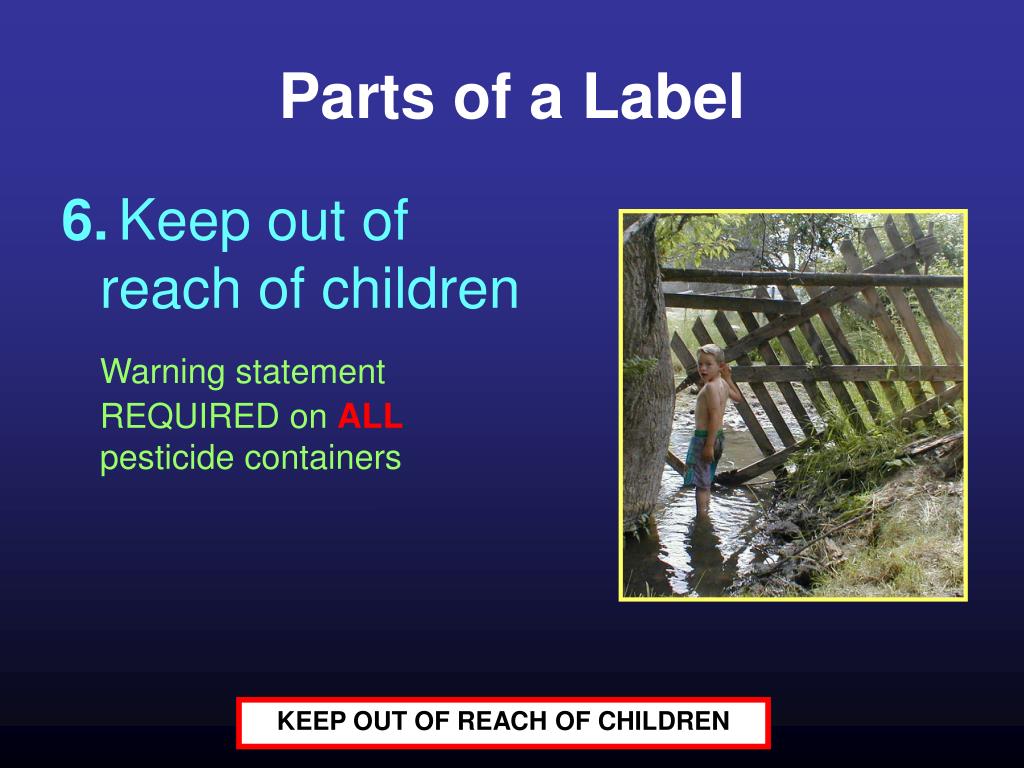 Parts of a Label

6. Keep out of reach of children

Warning statement REQUIRED on ALL pesticide containers

KEEP OUT OF REACH OF CHILDREN